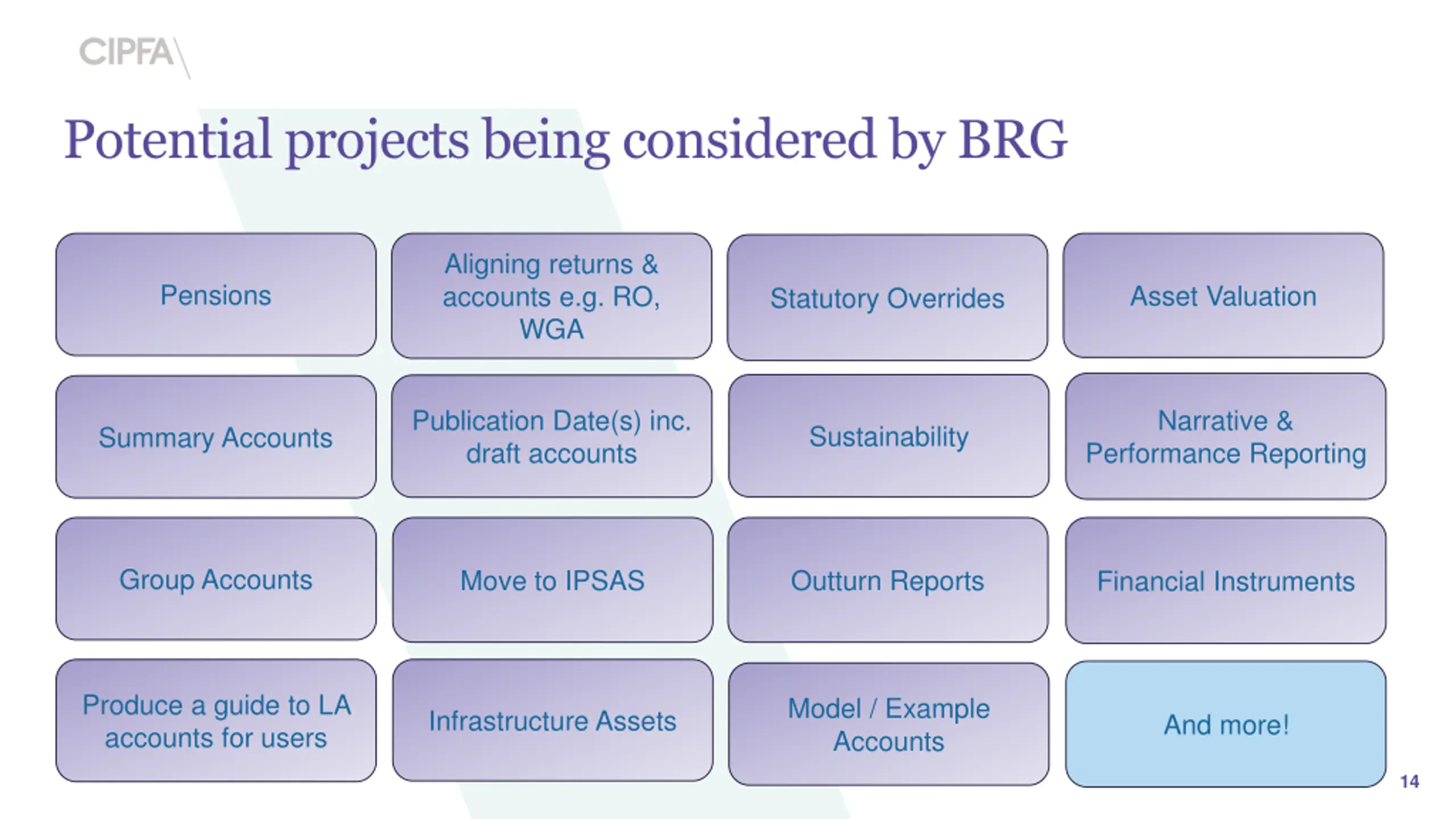 CIPFA

Potential projects being considered by BRG

Pensions

Aligning returns & accounts e.g. RO, WGA

Statutory Overrides

Asset Valuation

Summary Accounts

Publication Date(s) inc. draft accounts

Sustainability

Narrative & Performance Reporting

Group Accounts

Move to IPSAS

Outturn Reports

Financial Instruments

Produce a guide to LA accounts for users

Infrastructure Assets

Model / Example Accounts

And more!

14